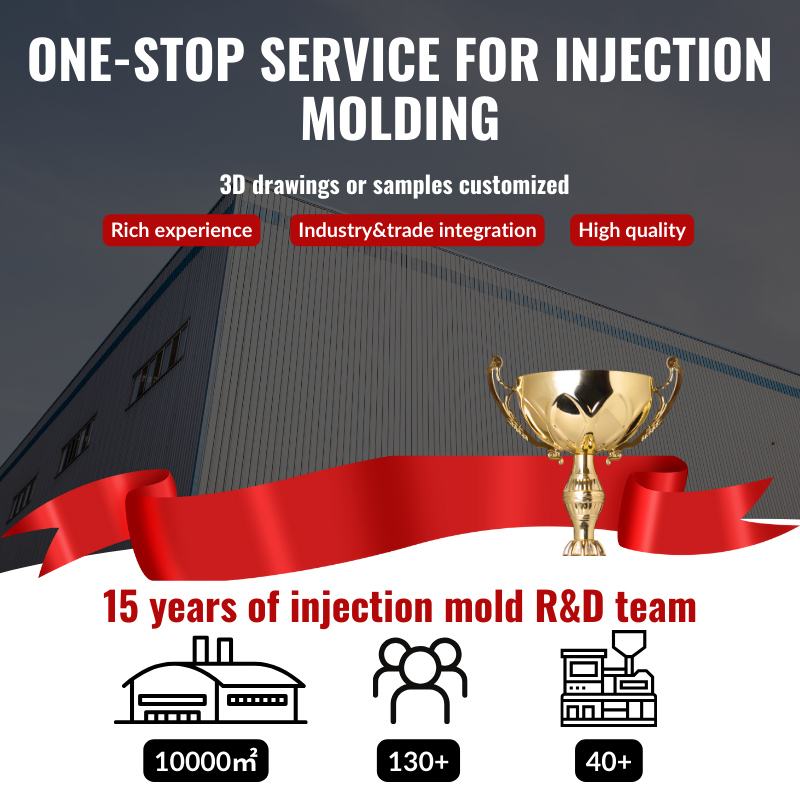 ONE-STOP SERVICE FOR INJECTION MOLDING

3D drawings or samples customized

Rich experience
Industry&trade integration
High quality

15 years of injection mold R&D team

10000㎡
130+
40+